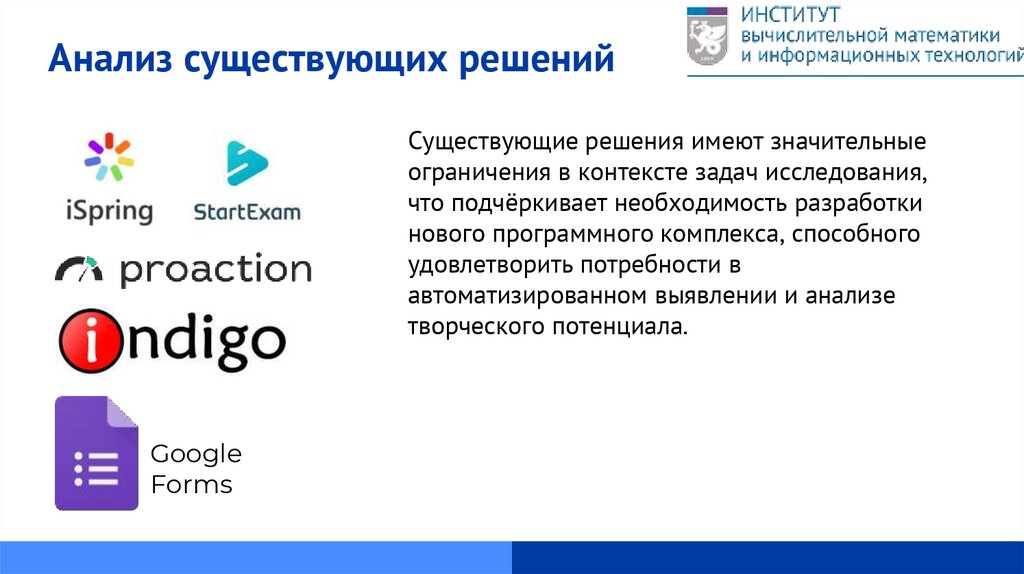 Анализ существующих решений

ИНСТИТУТ
вычислительной математики
и информационных технологий

iSpring

StartExam

proaction

indigo

Google
Forms

Существующие решения имеют значительные ограничения в контексте задач исследования, что подчёркивает необходимость разработки нового программного комплекса, способного удовлетворить потребности в автоматизированном выявлении и анализе творческого потенциала.